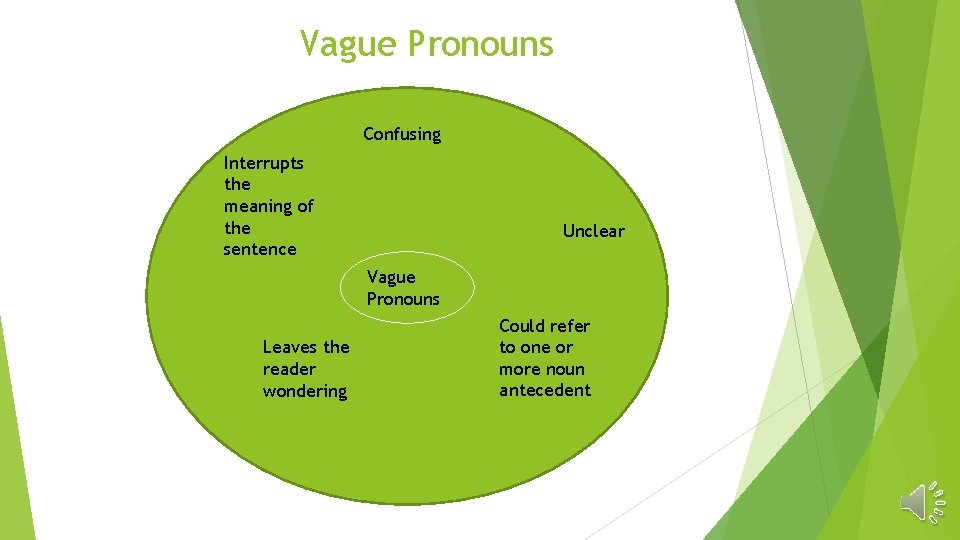 Vague Pronouns

Confusing

Interrupts the meaning of the sentence

Unclear

Vague Pronouns

Leaves the reader wondering

Could refer to one or more noun antecedent